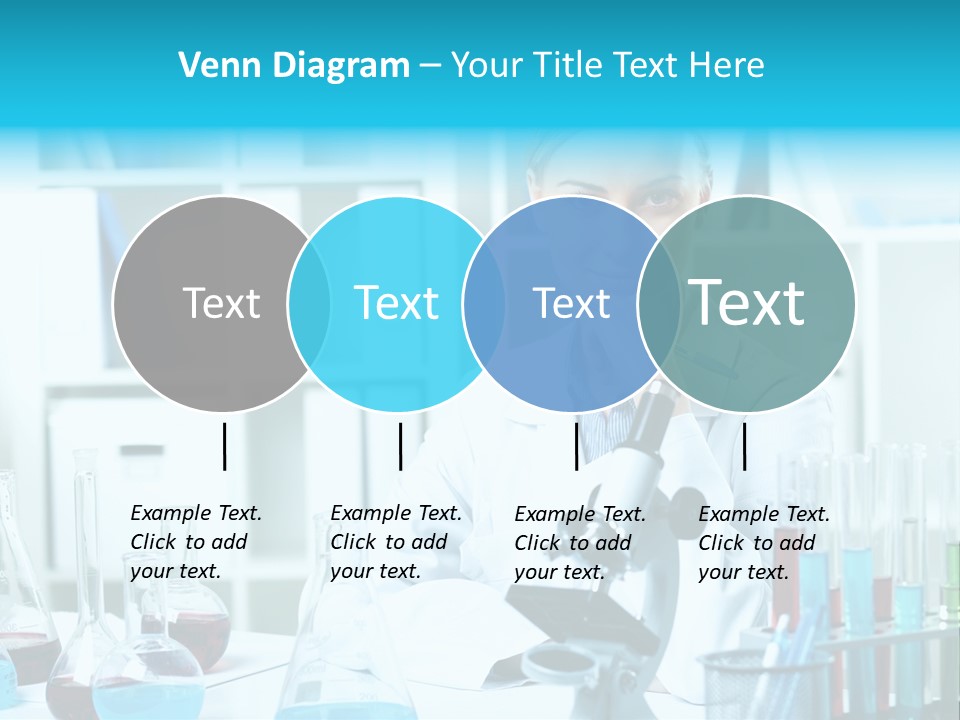 Venn Diagram – Your Title Text Here

Text

Text

Text

Text

Example Text. Click to add your text.

Example Text. Click to add your text.

Example Text. Click to add your text.

Example Text. Click to add your text.